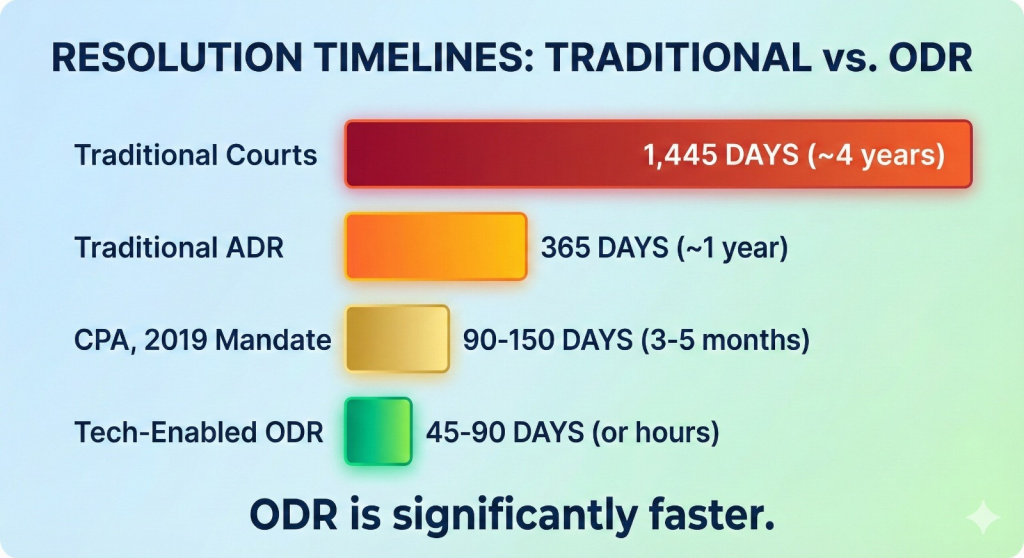 RESOLUTION TIMELINES: TRADITIONAL vs. ODR

Traditional Courts 1,445 DAYS (~4 years)

Traditional ADR 365 DAYS (~1 year)

CPA, 2019 Mandate 90-150 DAYS (3-5 months)

Tech-Enabled ODR 45-90 DAYS (or hours)

ODR is significantly faster.